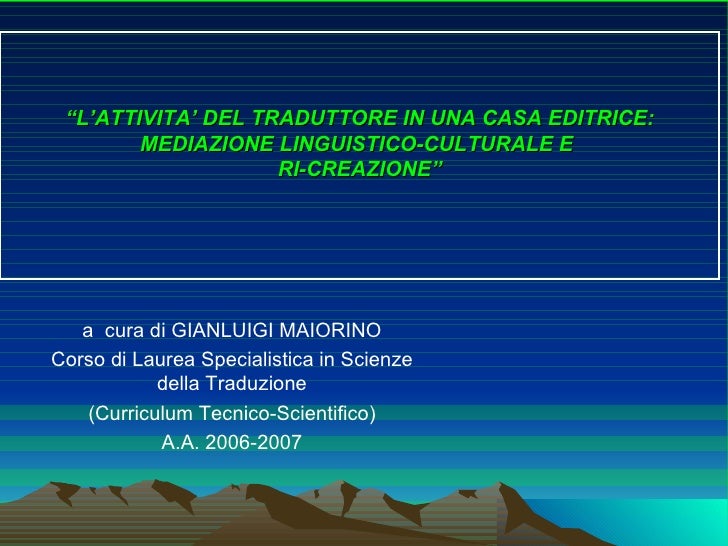 “L’ATTIVITA’ DEL TRADUTTORE IN UNA CASA EDITRICE: MEDIAZIONE LINGUISTICO-CULTURALE E RI-CREAZIONE”

a cura di GIANLUIGI MAIORINO
Corso di Laurea Specialistica in Scienze della Traduzione
(Curriculum Tecnico-Scientifico)
A.A. 2006-2007